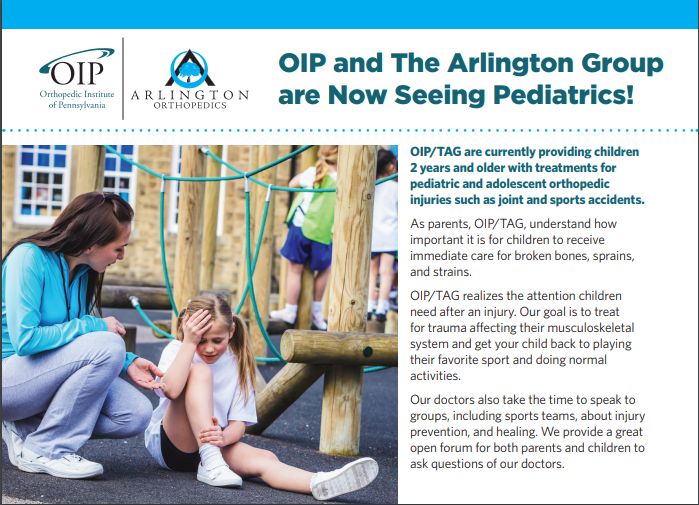 OIP
Orthopedic Institute of Pennsylvania

ARLINGTON
ORTHOPEDICS

OIP and The Arlington Group are Now Seeing Pediatrics!

OIP/TAG are currently providing children 2 years and older with treatments for pediatric and adolescent orthopedic injuries such as joint and sports accidents.

As parents, OIP/TAG, understand how important it is for children to receive immediate care for broken bones, sprains, and strains.

OIP/TAG realizes the attention children need after an injury. Our goal is to treat for trauma affecting their musculoskeletal system and get your child back to playing their favorite sport and doing normal activities.

Our doctors also take the time to speak to groups, including sports teams, about injury prevention, and healing. We provide a great open forum for both parents and children to ask questions of our doctors.